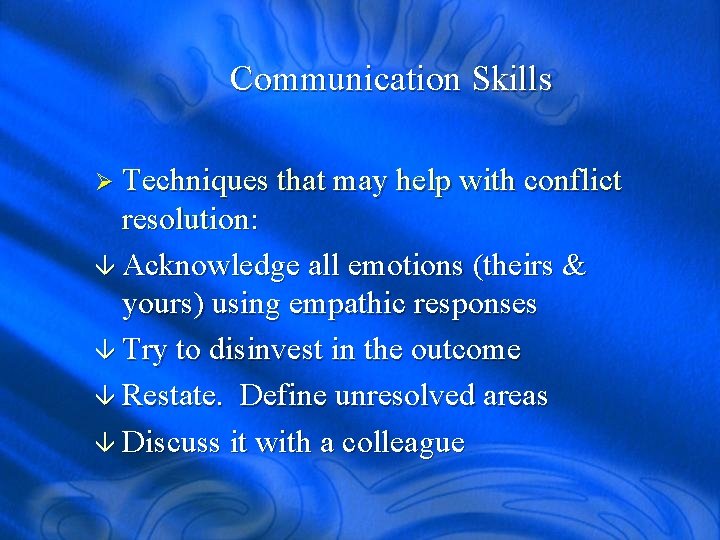 Communication Skills

➢ Techniques that may help with conflict resolution:

↓ Acknowledge all emotions (theirs & yours) using empathic responses

↓ Try to disinvest in the outcome

↓ Restate. Define unresolved areas

↓ Discuss it with a colleague